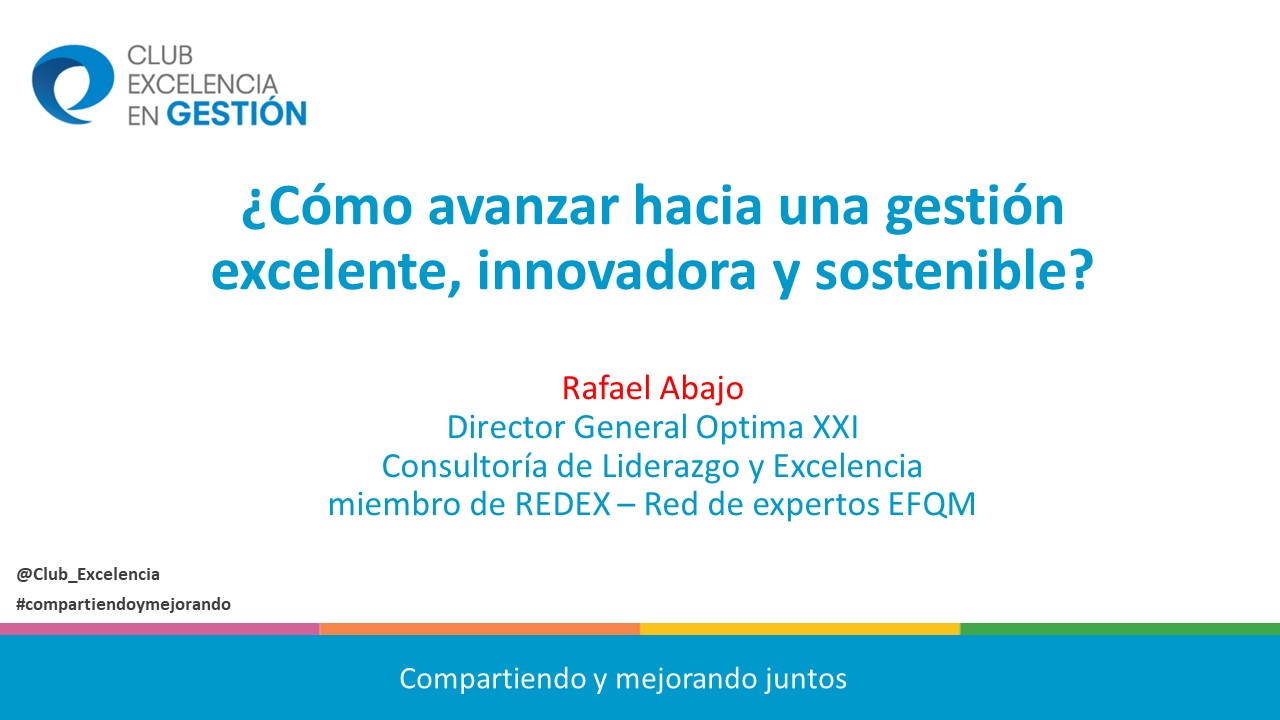 CLUB
EXCELENCIA
EN GESTIÓN

¿Cómo avanzar hacia una gestión excelente, innovadora y sostenible?

Rafael Abajo
Director General Optima XXI
Consultoría de Liderazgo y Excelencia
miembro de REDEX – Red de expertos EFQM

@Club_Excelencia
#compartiendoymejorando

Compartiendo y mejorando juntos